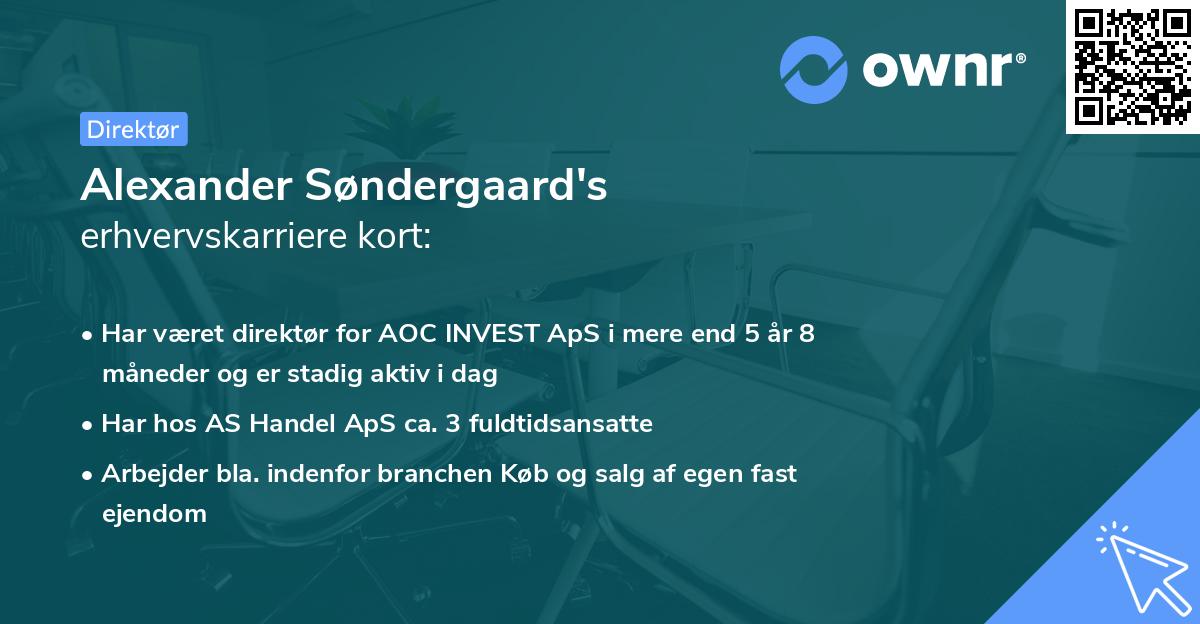 ownr®

Direktør

Alexander Søndergaard's
erhvervskarriere kort:

• Har været direktør for AOC INVEST ApS i mere end 5 år 8 måneder og er stadig aktiv i dag
• Har hos AS Handel ApS ca. 3 fuldtidsansatte
• Arbejder bla. indenfor branchen Køb og salg af egen fast ejendom